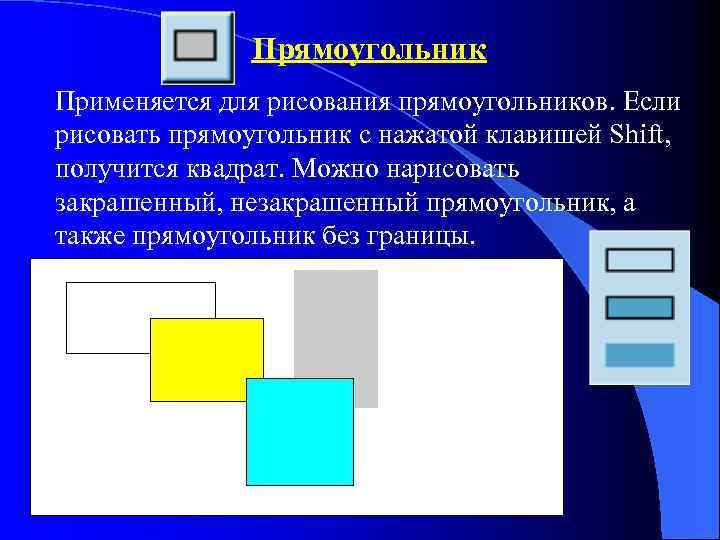 Прямоугольник

Применяется для рисования прямоугольников. Если рисовать прямоугольник с нажатой клавишей Shift, получится квадрат. Можно нарисовать закрашенный, незакрашенный прямоугольник, а также прямоугольник без границы.